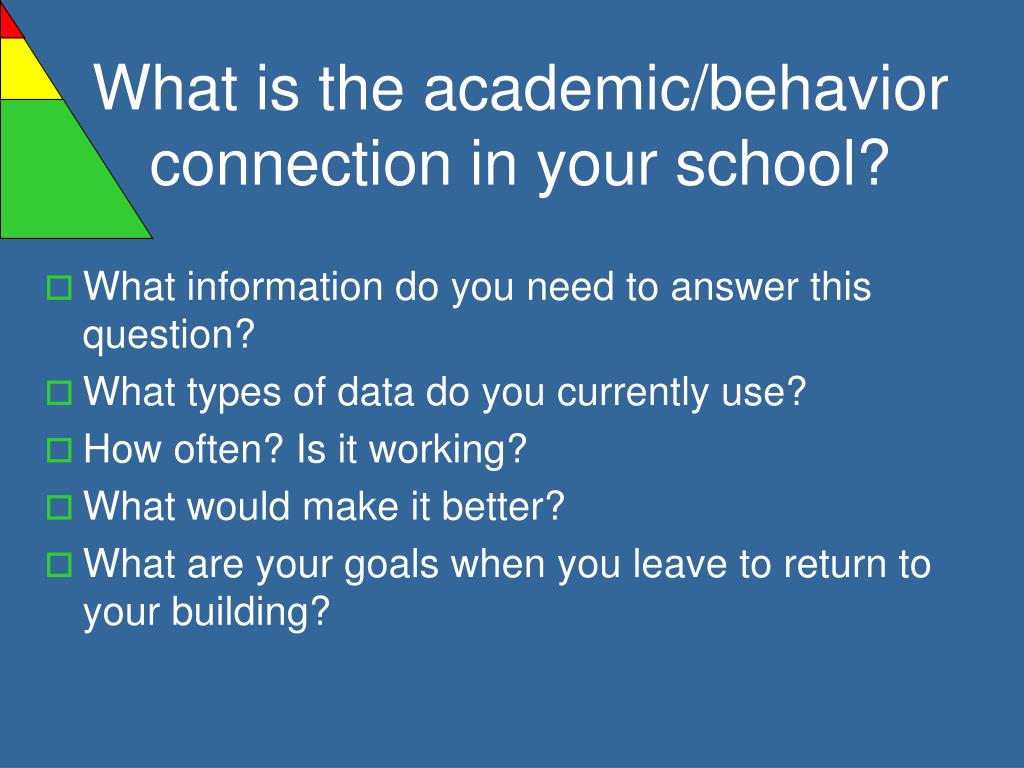 What is the academic/behavior connection in your school?

What information do you need to answer this question?

What types of data do you currently use?

How often? Is it working?

What would make it better?

What are your goals when you leave to return to your building?